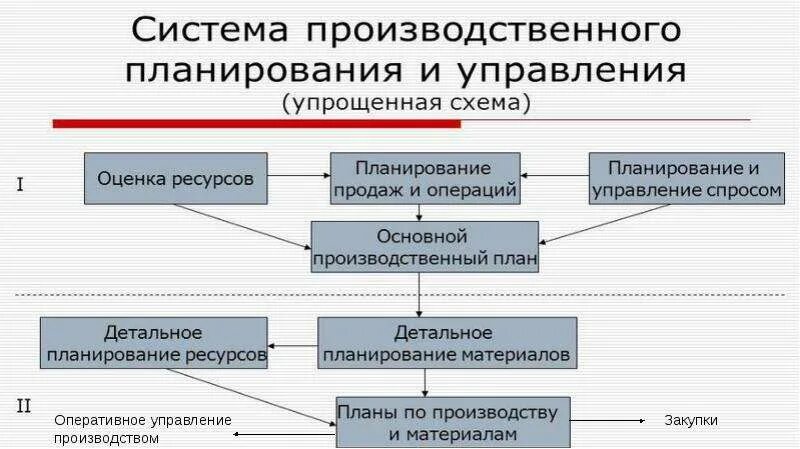 Система производственного планирования и управления
(упрощенная схема)

I

Оценка ресурсов

Планирование продаж и операций

Планирование и управление спросом

Основной производственный план

Детальное планирование ресурсов

Детальное планирование материалов

II

Оперативное управление производством

Планы по производству и материалам

Закупки